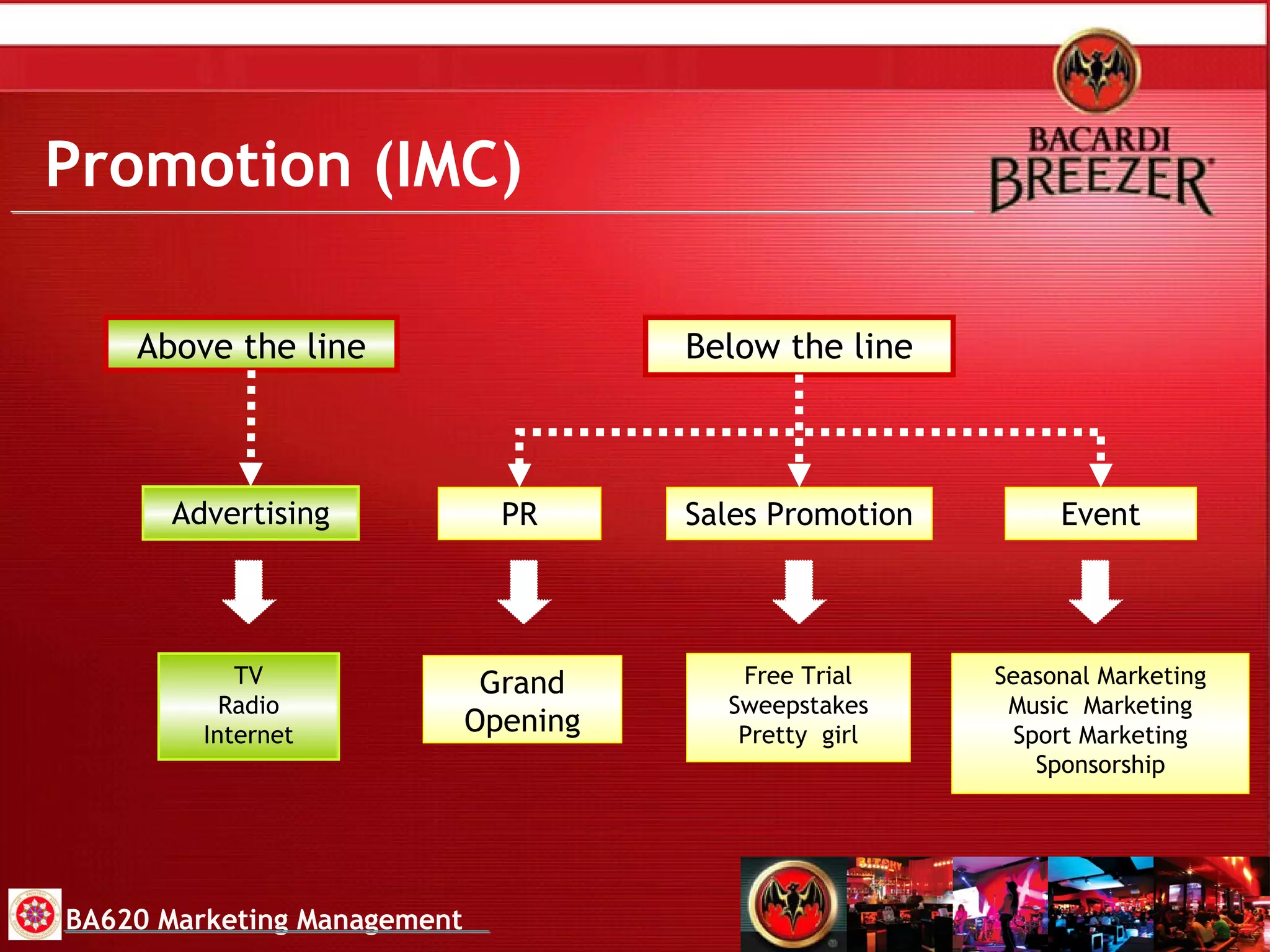 Promotion (IMC)

BACARDI
BREEZER

Above the line

Below the line

Advertising

PR

Sales Promotion

Event

TV
Radio
Internet

Grand Opening

Free Trial
Sweepstakes
Pretty girl

Seasonal Marketing
Music Marketing
Sport Marketing
Sponsorship

BA620 Marketing Management